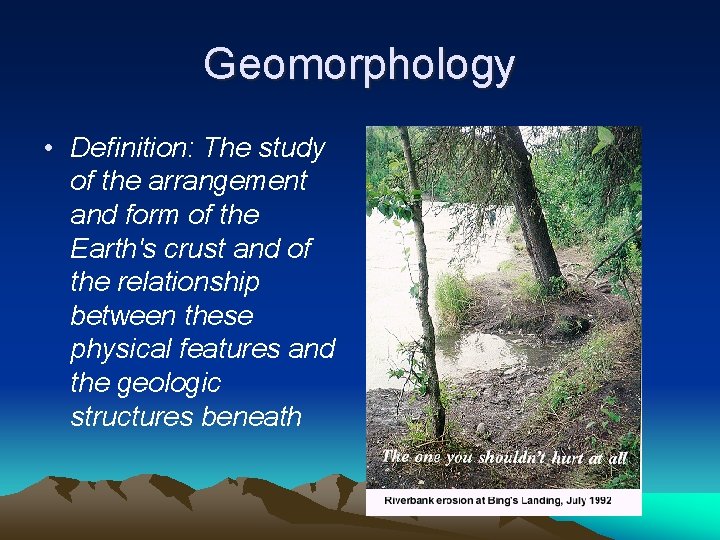 Geomorphology

• Definition: The study of the arrangement and form of the Earth's crust and of the relationship between these physical features and the geologic structures beneath

The one you shouldn't hurt at all

Riverbank erosion at Bing's Landing, July 1992